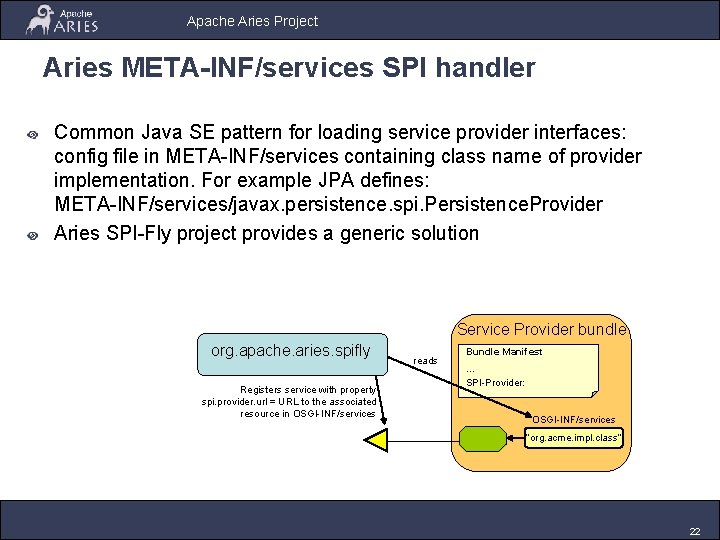 Apache ARIES

Apache Aries Project

Aries META-INF/services SPI handler

Common Java SE pattern for loading service provider interfaces: config file in META-INF/services containing class name of provider implementation. For example JPA defines: META-INF/services/javax.persistence.spi.PersistenceProvider

Aries SPI-Fly project provides a generic solution

org.apache.aries.spifly

reads

Registers service with property spi.provider.url = URL to the associated resource in OSGI-INF/services

Service Provider bundle

Bundle Manifest
...
SPI-Provider:

OSGI-INF/services

"org.acme.impl.class"

22